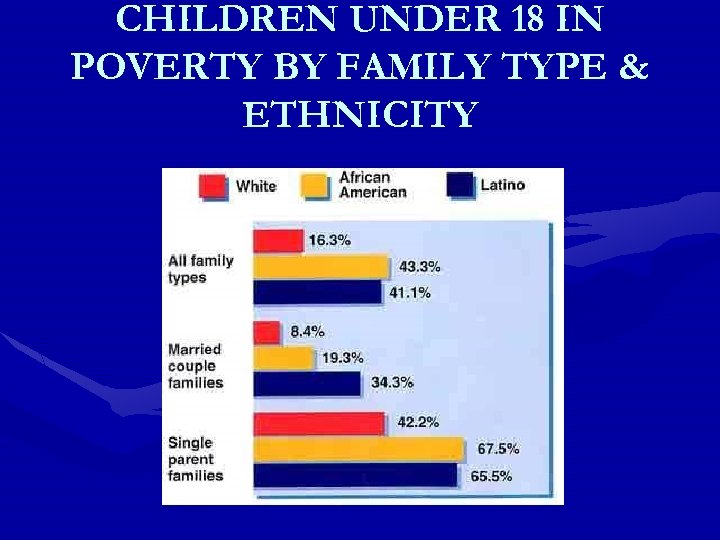 CHILDREN UNDER 18 IN POVERTY BY FAMILY TYPE & ETHNICITY

White
African American
Latino

All family types
16.3%
43.3%
41.1%

Married couple families
8.4%
19.3%
34.3%

Single parent families
42.2%
67.5%
65.5%